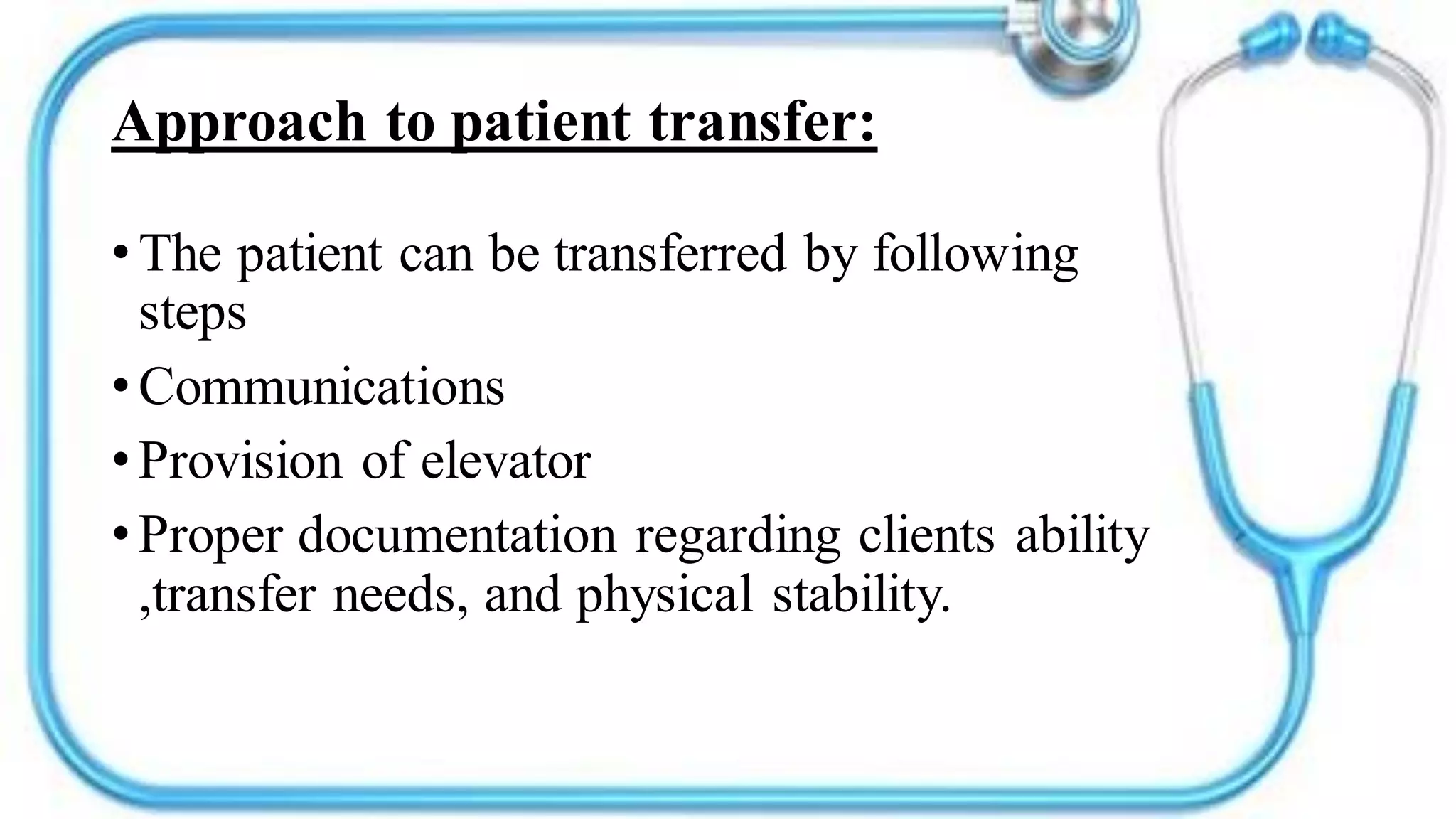 Approach to patient transfer:

• The patient can be transferred by following steps

• Communications

• Provision of elevator

• Proper documentation regarding clients ability ,transfer needs, and physical stability.